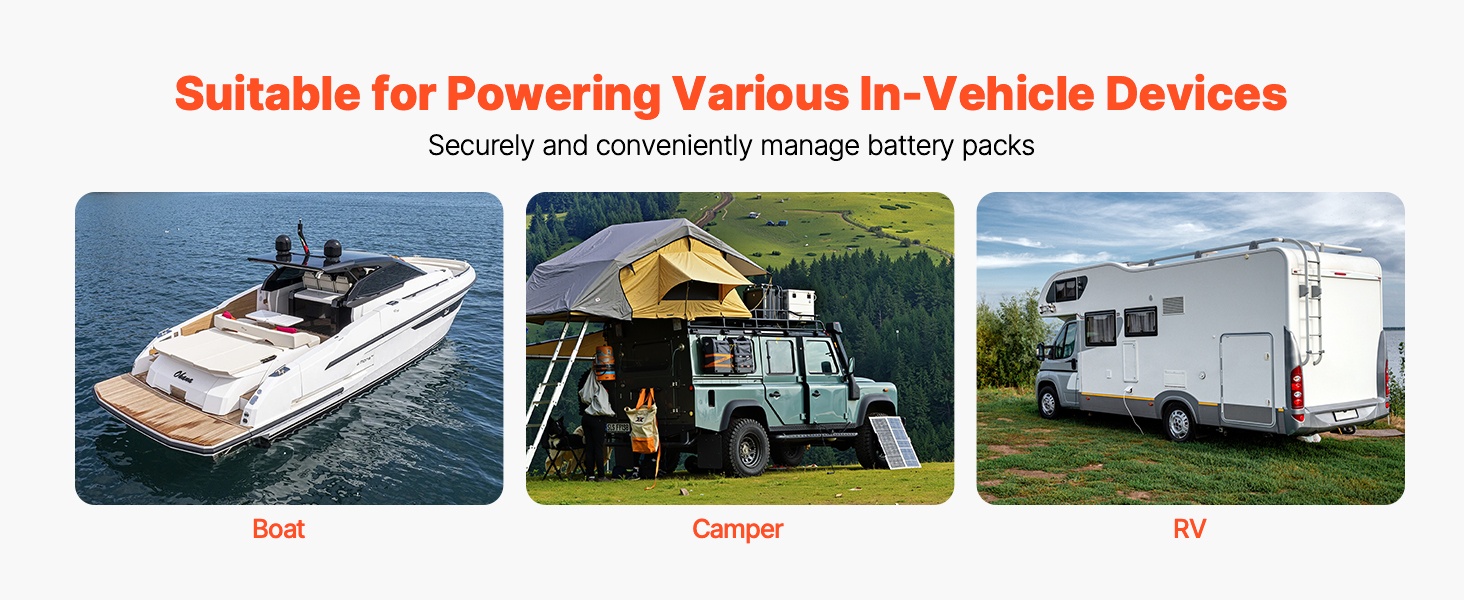 Suitable for Powering Various In-Vehicle Devices

Securely and conveniently manage battery packs

Boat

Camper

RV